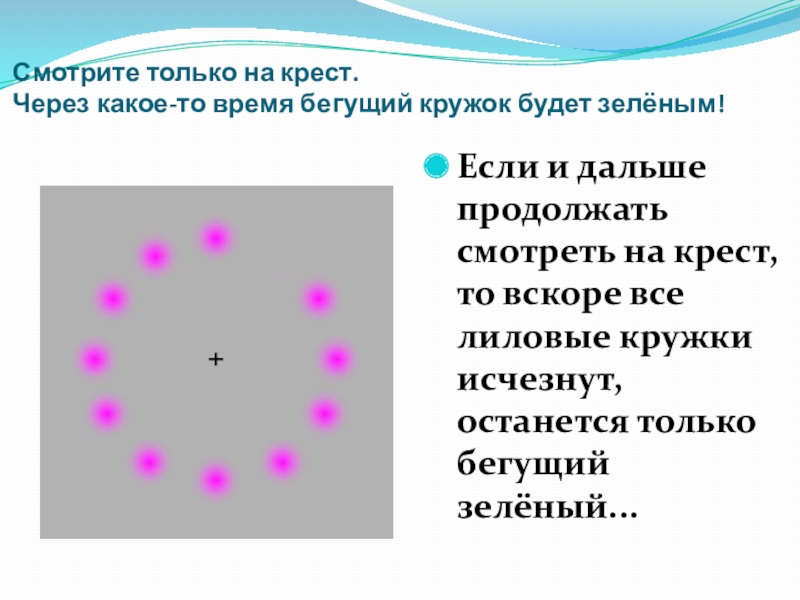 Смотрите только на крест.
Через какое-то время бегущий кружок будет зелёным!

+

Если и дальше продолжать смотреть на крест, то вскоре все лиловые кружки исчезнут, останется только бегущий зелёный...